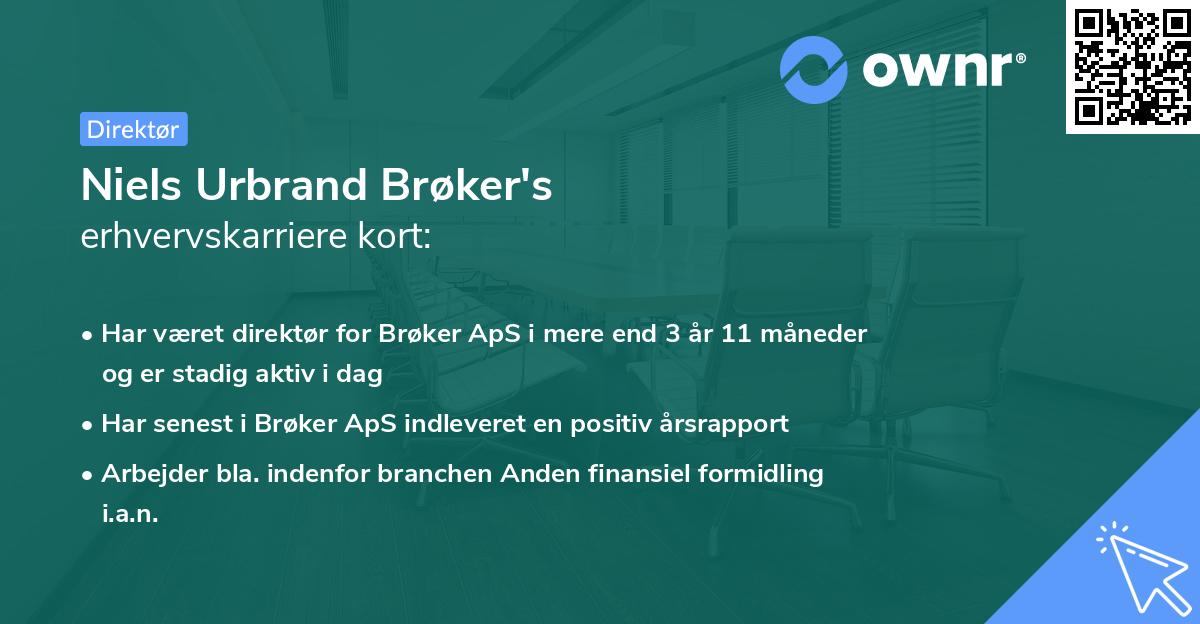 ownr®

Direktør

Niels Urbrand Brøker's
erhvervskarriere kort:

• Har været direktør for Brøker ApS i mere end 3 år 11 måneder og er stadig aktiv i dag
• Har senest i Brøker ApS indleveret en positiv årsrapport
• Arbejder bla. indenfor branchen Anden finansiel formidling i.a.n.